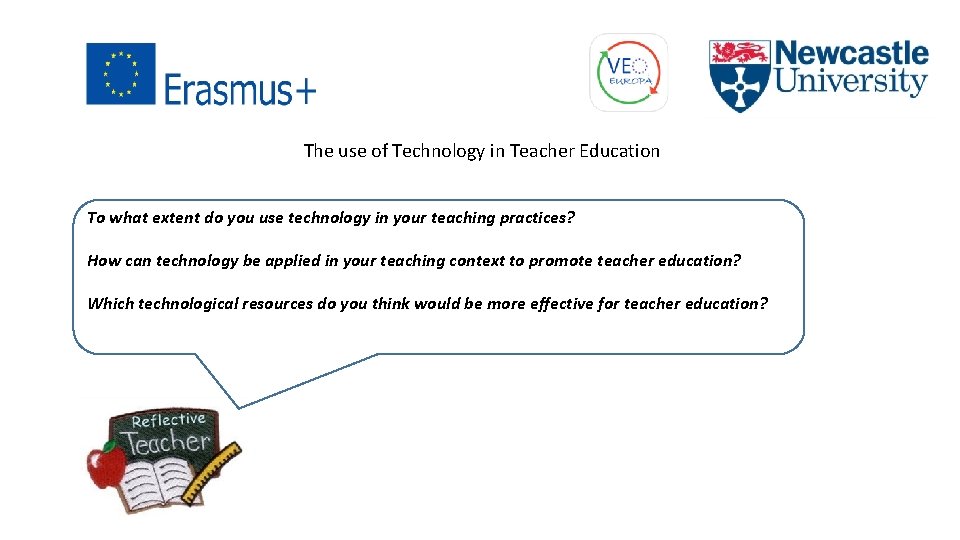 Erasmus+

VEO EUROPA

Newcastle University

The use of Technology in Teacher Education

To what extent do you use technology in your teaching practices?

How can technology be applied in your teaching context to promote teacher education?

Which technological resources do you think would be more effective for teacher education?

Reflective Teacher